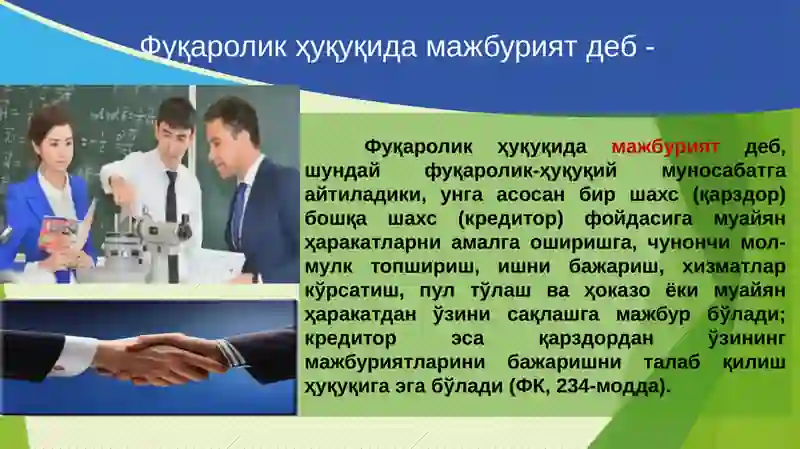 Фуқаролик ҳуқуқида мажбурият деб -

Фуқаролик ҳуқуқида мажбурият деб, шундай фуқаролик-ҳуқуқий муносабатга айтиладики, унга асосан бир шахс (қарздор) бошқа шахс (кредитор) фойдасига муайян ҳаракатларни амалга оширишга, чунончи мол-мулк топшириш, ишни бажариш, хизматлар кўрсатиш, пул тўлаш ва ҳоказо ёки муайян ҳаракатдан ўзини сақлашга мажбур бўлади; кредитор эса қарздордан ўзининг мажбуриятларини бажаришни талаб қилиш ҳуқуқига эга бўлади (ФК, 234-модда).